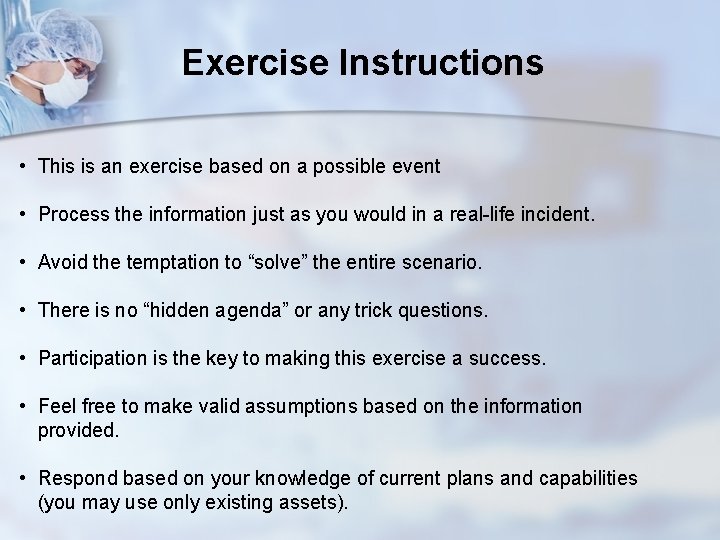 Exercise Instructions

• This is an exercise based on a possible event

• Process the information just as you would in a real-life incident.

• Avoid the temptation to “solve” the entire scenario.

• There is no “hidden agenda” or any trick questions.

• Participation is the key to making this exercise a success.

• Feel free to make valid assumptions based on the information provided.

• Respond based on your knowledge of current plans and capabilities (you may use only existing assets).